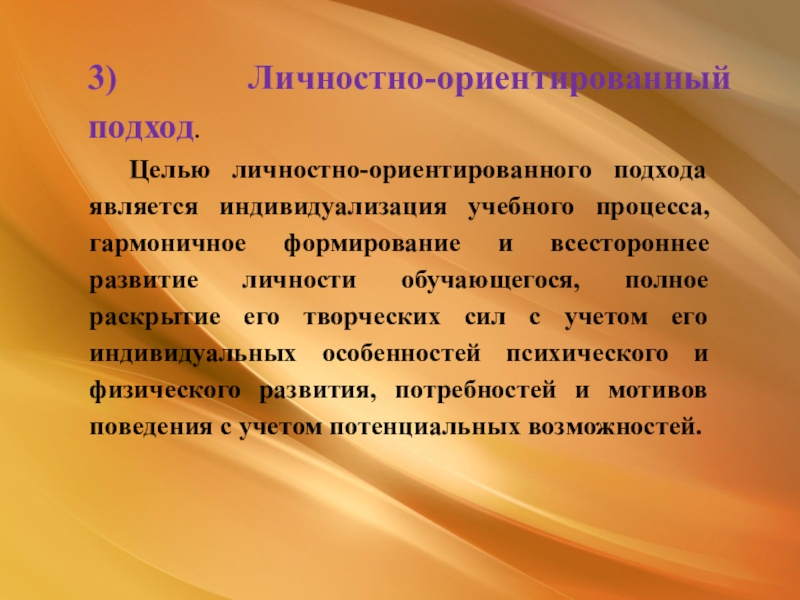 3) Личностно-ориентированный подход.

Целью личностно-ориентированного подхода является индивидуализация учебного процесса, гармоничное формирование и всестороннее развитие личности обучающегося, полное раскрытие его творческих сил с учетом его индивидуальных особенностей психического и физического развития, потребностей и мотивов поведения с учетом потенциальных возможностей.